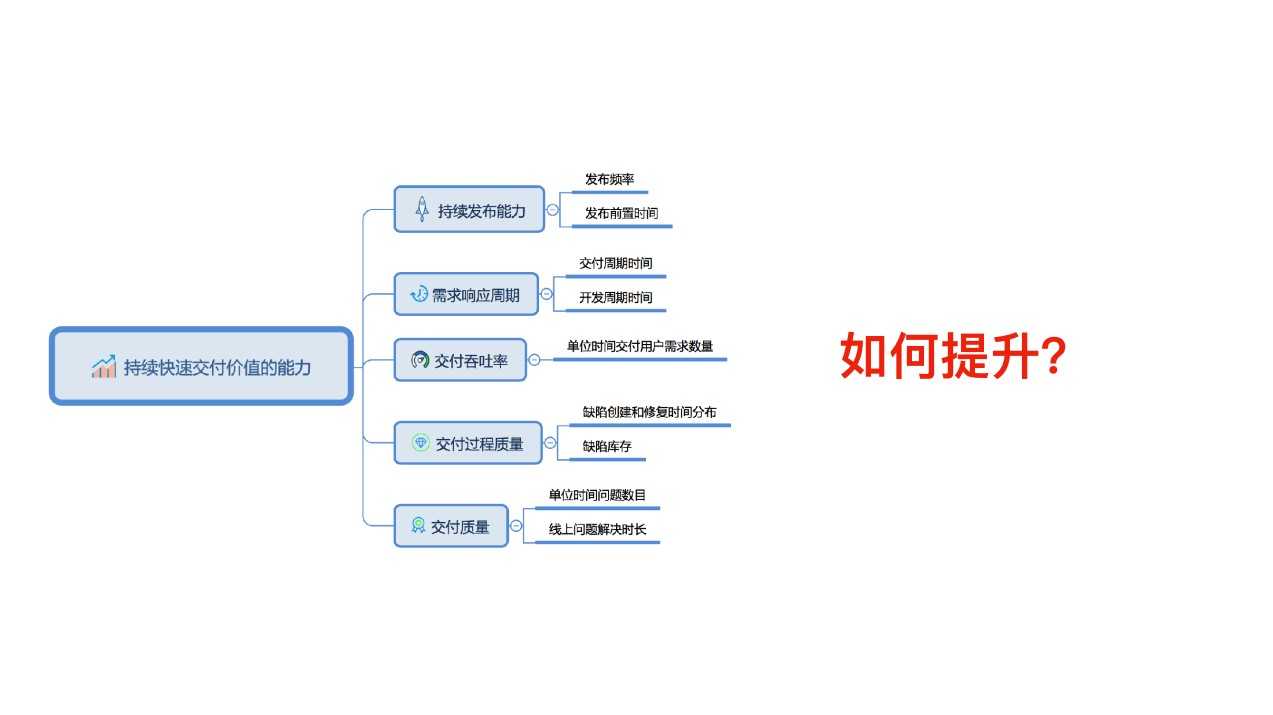 持续快速交付价值的能力

持续发布能力
发布频率
发布前置时间

需求响应周期
交付周期时间
开发周期时间

交付吞吐率
单位时间交付用户需求数量

交付过程质量
缺陷创建和修复时间分布
缺陷库存

交付质量
单位时间问题数目
线上问题解决时长

如何提升?